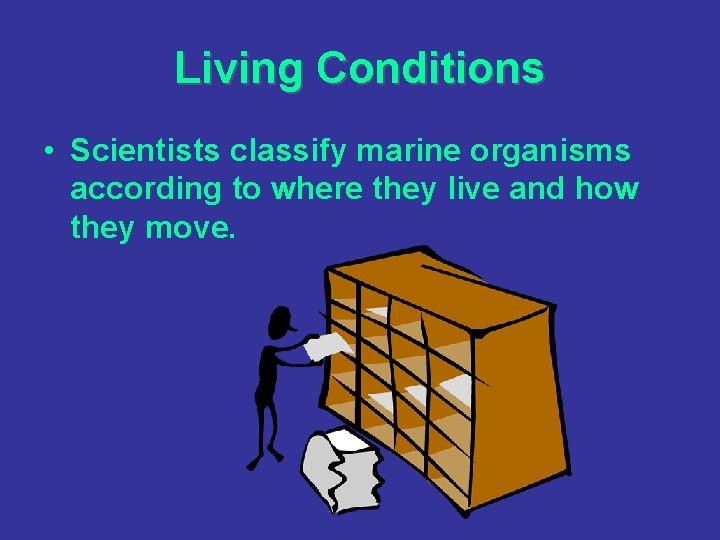 Living Conditions

• Scientists classify marine organisms according to where they live and how they move.